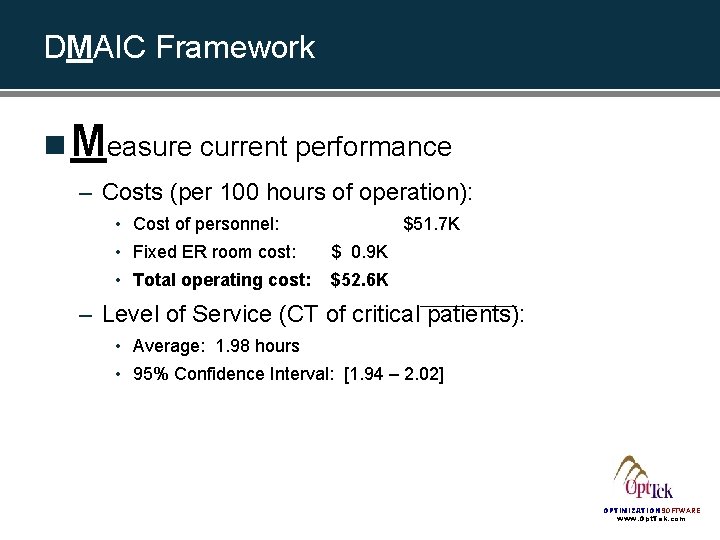 DMAIC Framework

Measure current performance

– Costs (per 100 hours of operation):

• Cost of personnel: $51.7K

• Fixed ER room cost: $ 0.9K

• Total operating cost: $52.6K

– Level of Service (CT of critical patients):

• Average: 1.98 hours

• 95% Confidence Interval: [1.94 – 2.02]

OptTek
OPTIMIZATION SOFTWARE
www.OptTek.com